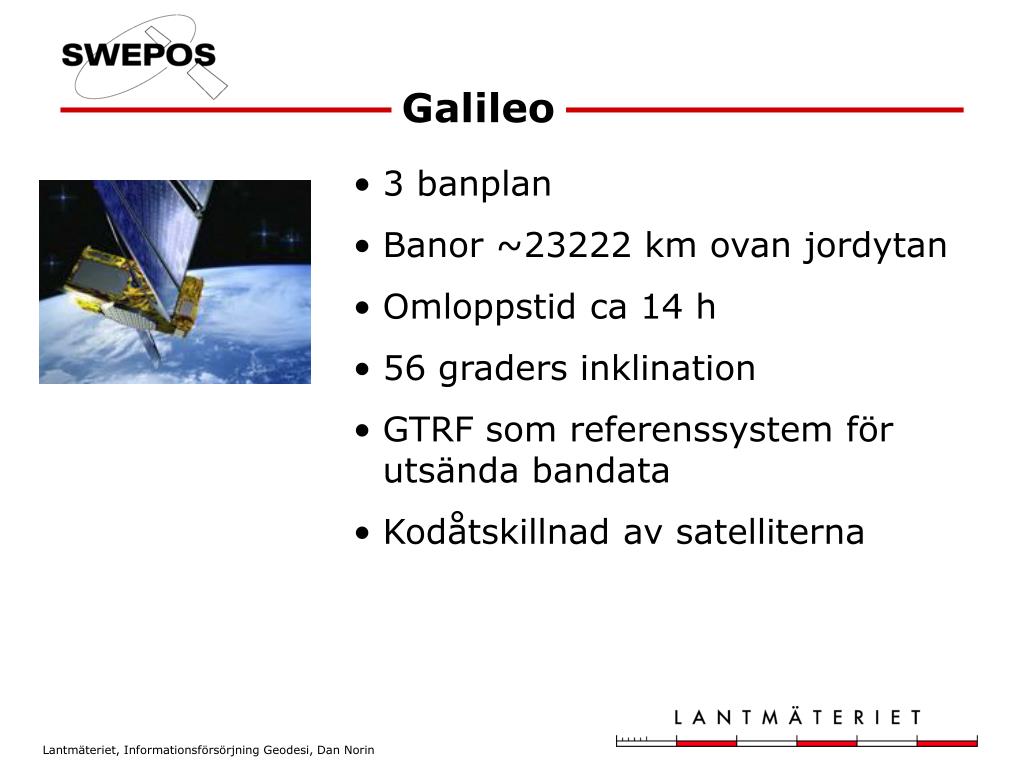 SWEPOS

Galileo

• 3 banplan
• Banor ~23222 km ovan jordytan
• Omloppstid ca 14 h
• 56 graders inklination
• GTRF som referenssystem för utsända bandata
• Kodåtskillnad av satelliterna

LANTMÄTERIET

Lantmäteriet, Informationsförsörjning Geodesi, Dan Norin